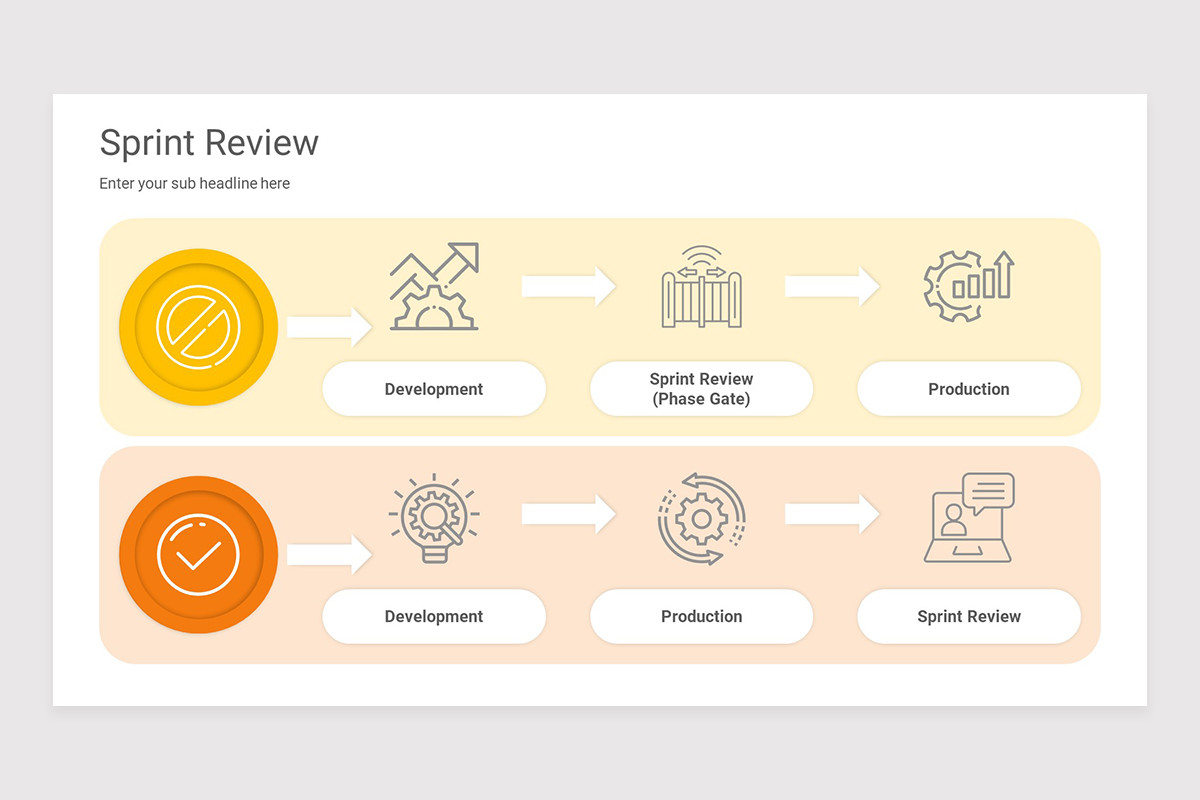 Sprint Review

Enter your sub headline here

Development

Sprint Review
(Phase Gate)

Production

Development

Production

Sprint Review